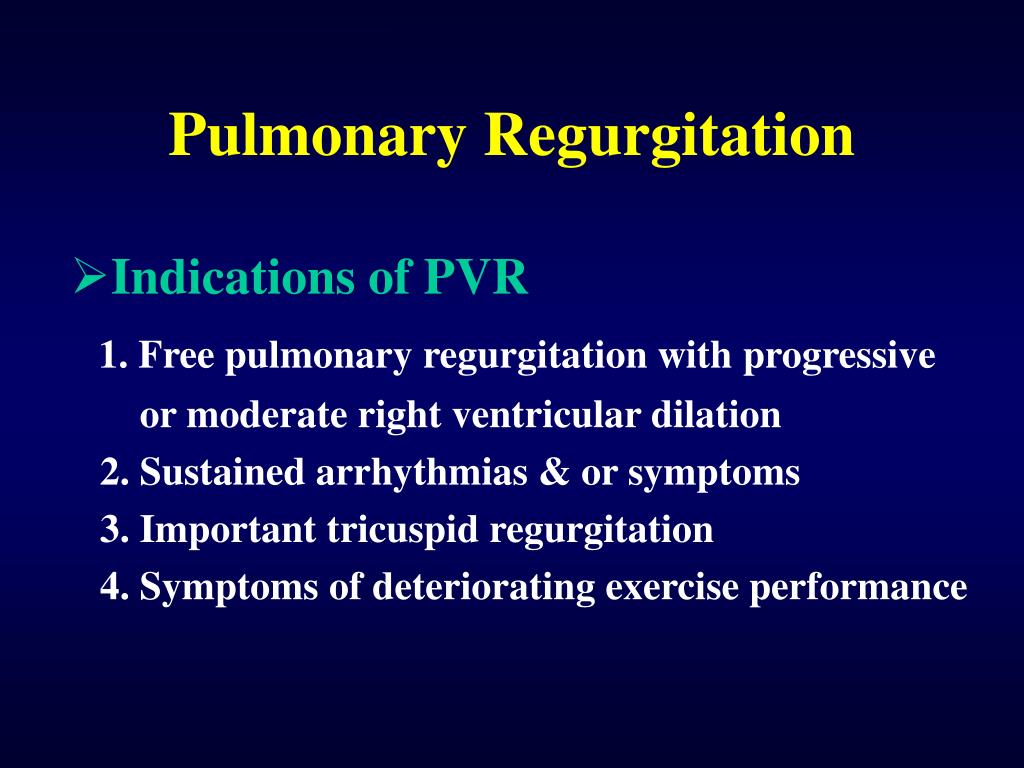 Pulmonary Regurgitation

➢Indications of PVR

1. Free pulmonary regurgitation with progressive or moderate right ventricular dilation
2. Sustained arrhythmias & or symptoms
3. Important tricuspid regurgitation
4. Symptoms of deteriorating exercise performance